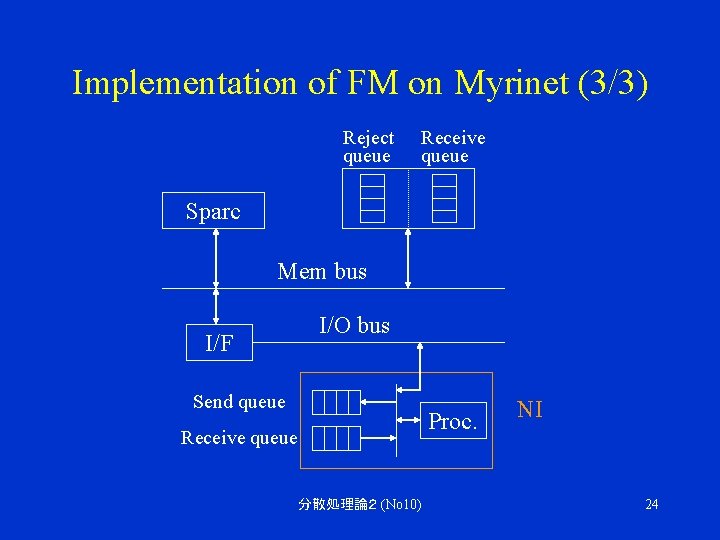 Implementation of FM on Myrinet (3/3)

Reject queue

Receive queue

Sparc

Mem bus

I/F

I/O bus

Send queue

Receive queue

Proc.

NI

分散処理論2 (No10)

24